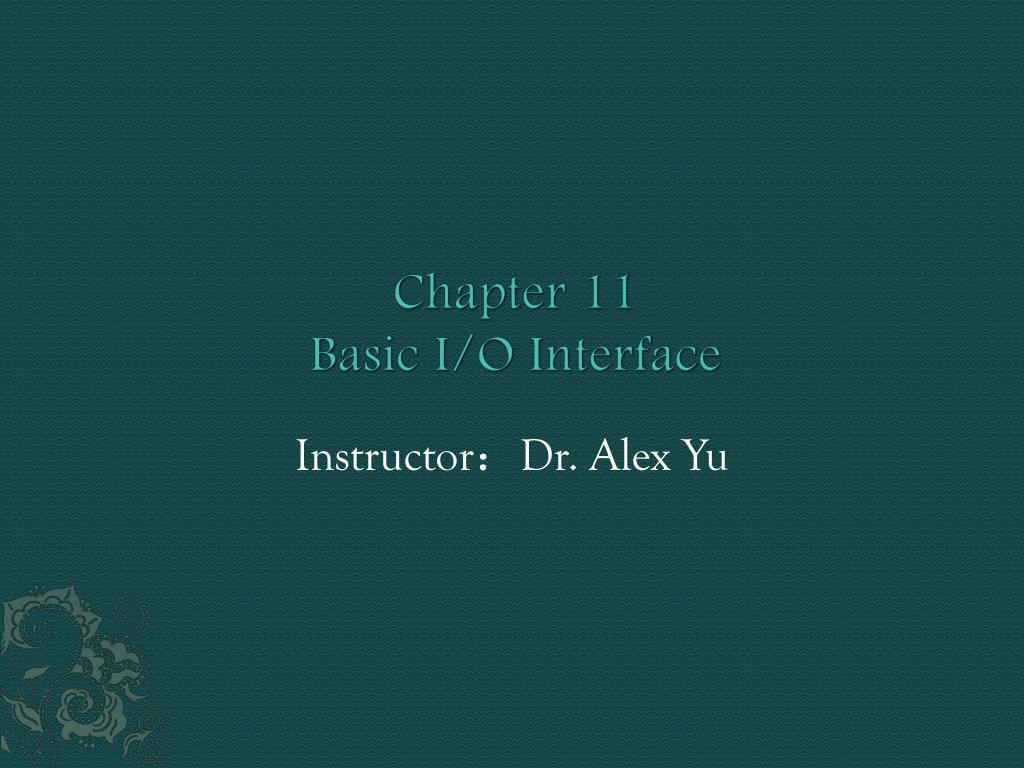 Chapter 11
Basic I/O Interface

Instructor：Dr. Alex Yu